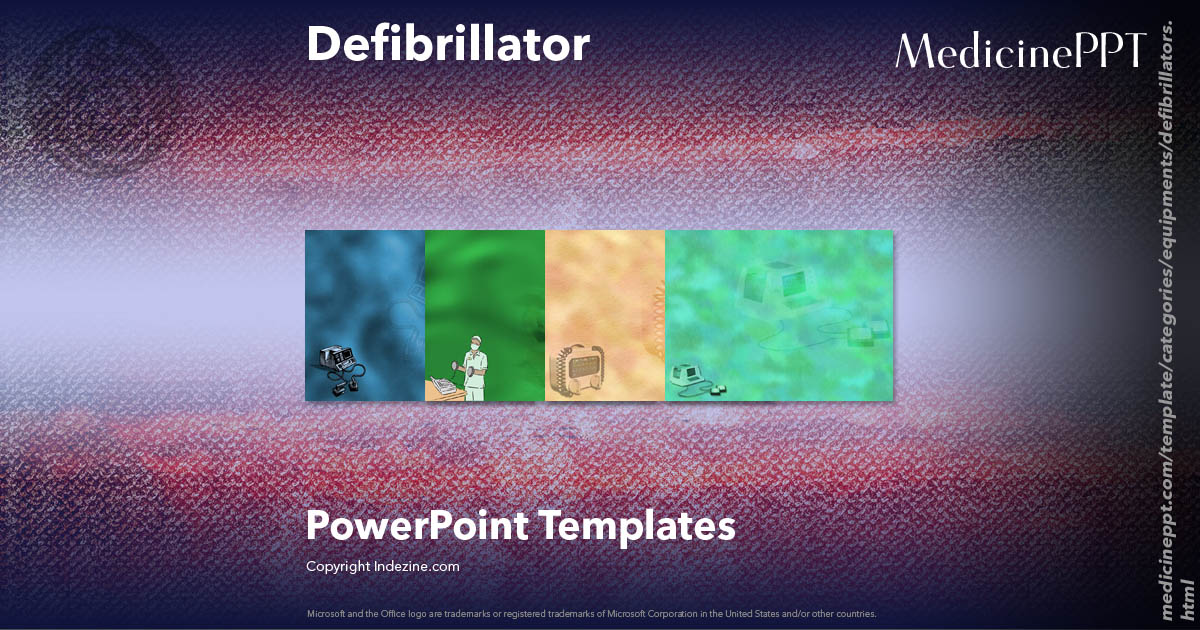 Defibrillator

MedicinePPT

PowerPoint Templates

Copyright Indezine.com

Microsoft and the Office logo are trademarks or registered trademarks of Microsoft Corporation in the United States and/or other countries.

medicineppt.com/template/categories/equipments/defibrillators.html